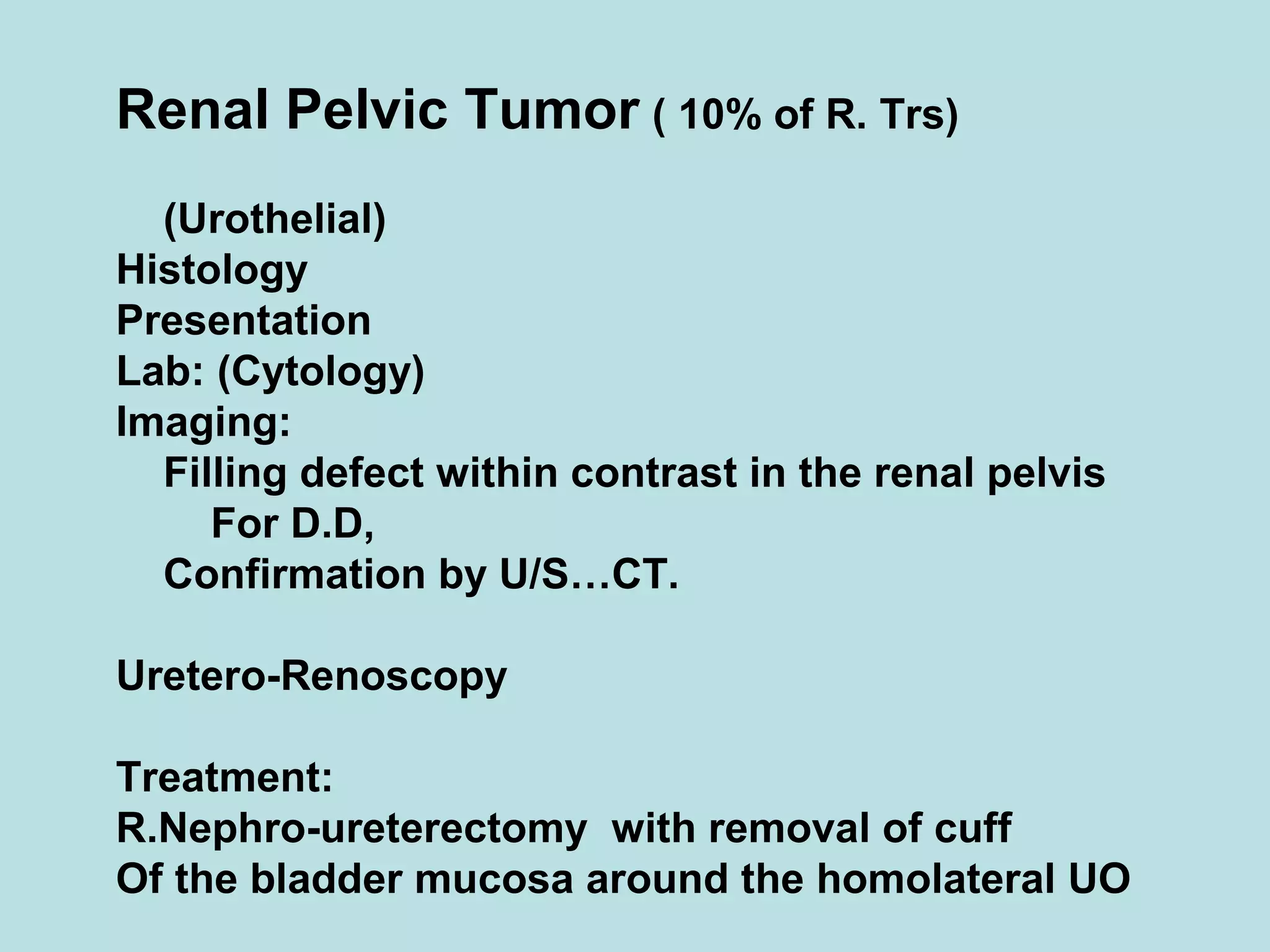 Renal Pelvic Tumor ( 10% of R. Trs)

(Urothelial)
Histology
Presentation
Lab: (Cytology)
Imaging:
Filling defect within contrast in the renal pelvis
For D.D,
Confirmation by U/S…CT.

Uretero-Renoscopy

Treatment:
R.Nephro-ureterectomy with removal of cuff
Of the bladder mucosa around the homolateral UO